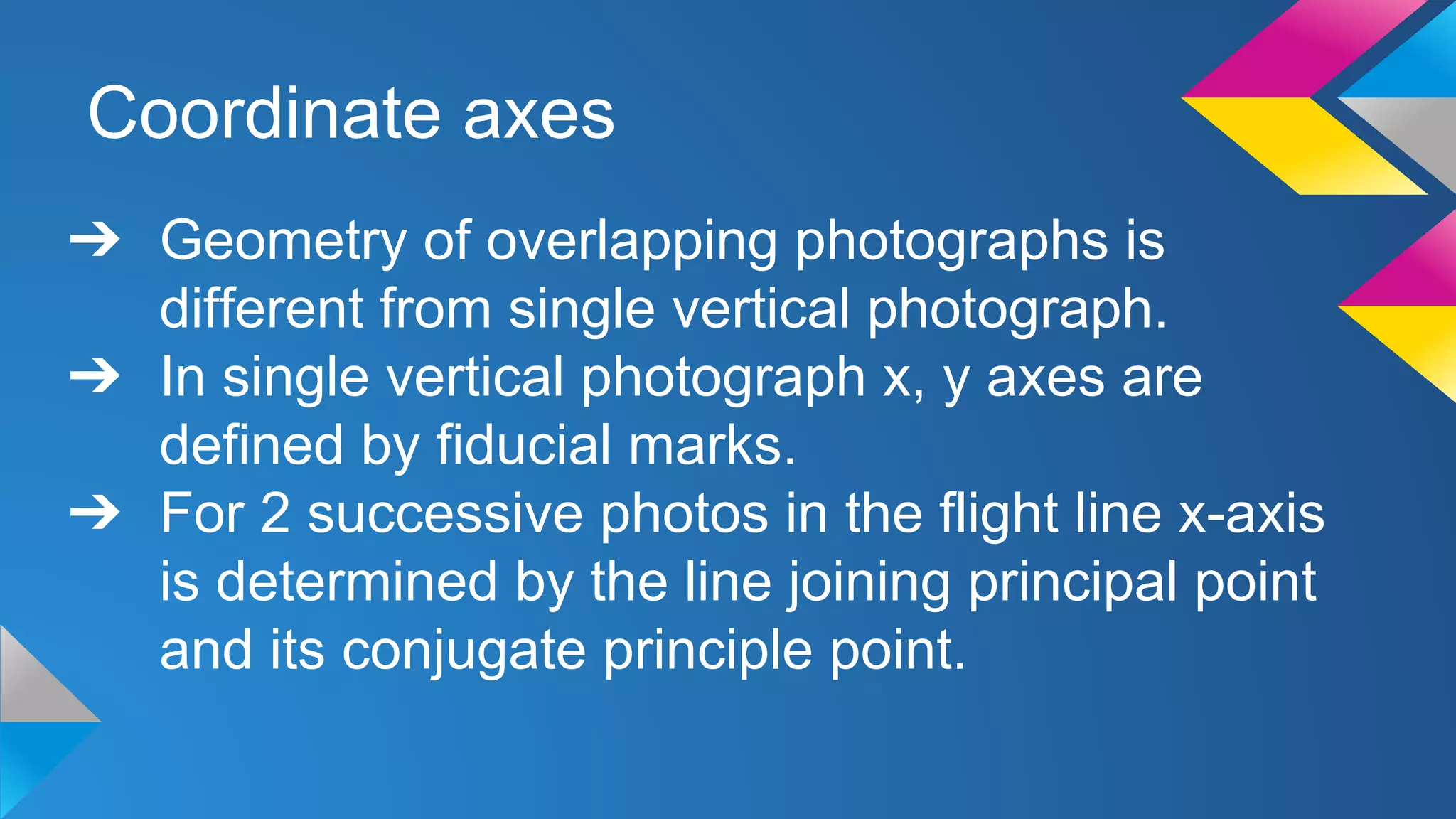 Coordinate axes

➔ Geometry of overlapping photographs is different from single vertical photograph.
➔ In single vertical photograph x, y axes are defined by fiducial marks.
➔ For 2 successive photos in the flight line x-axis is determined by the line joining principal point and its conjugate principle point.